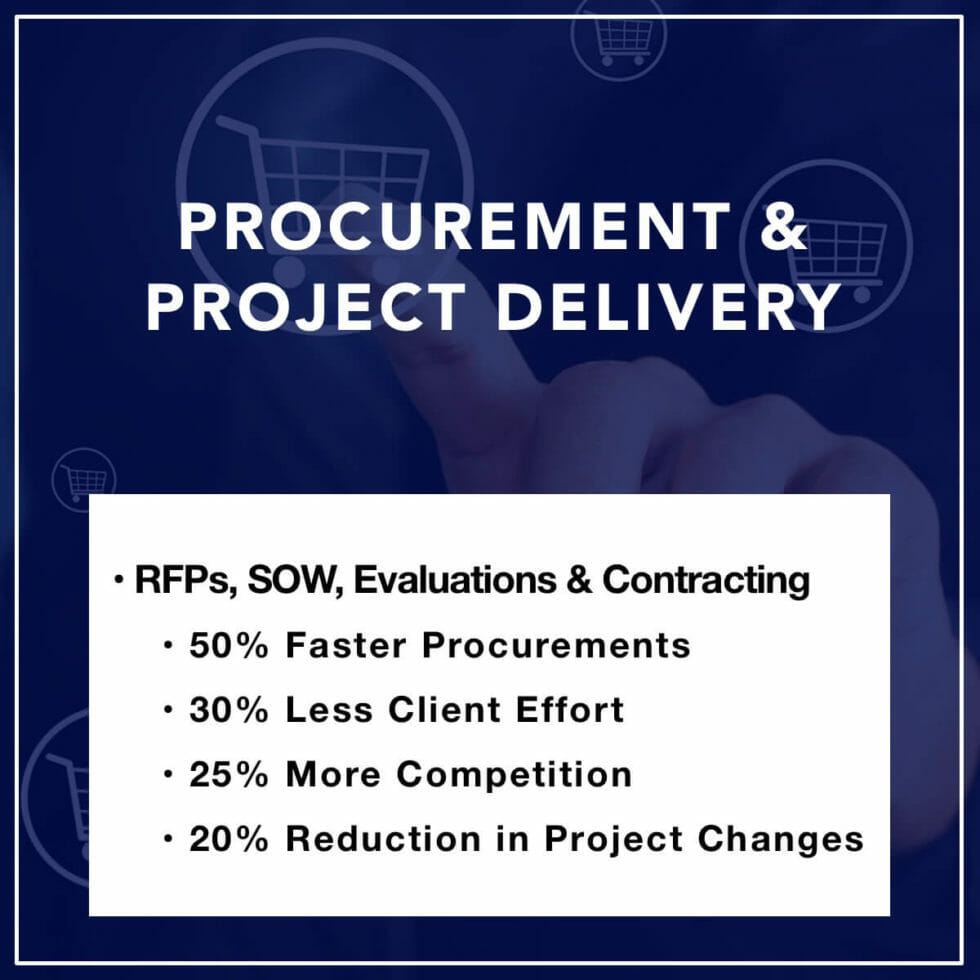 PROCUREMENT & PROJECT DELIVERY

• RFPs, SOW, Evaluations & Contracting
• 50% Faster Procurements
• 30% Less Client Effort
• 25% More Competition
• 20% Reduction in Project Changes